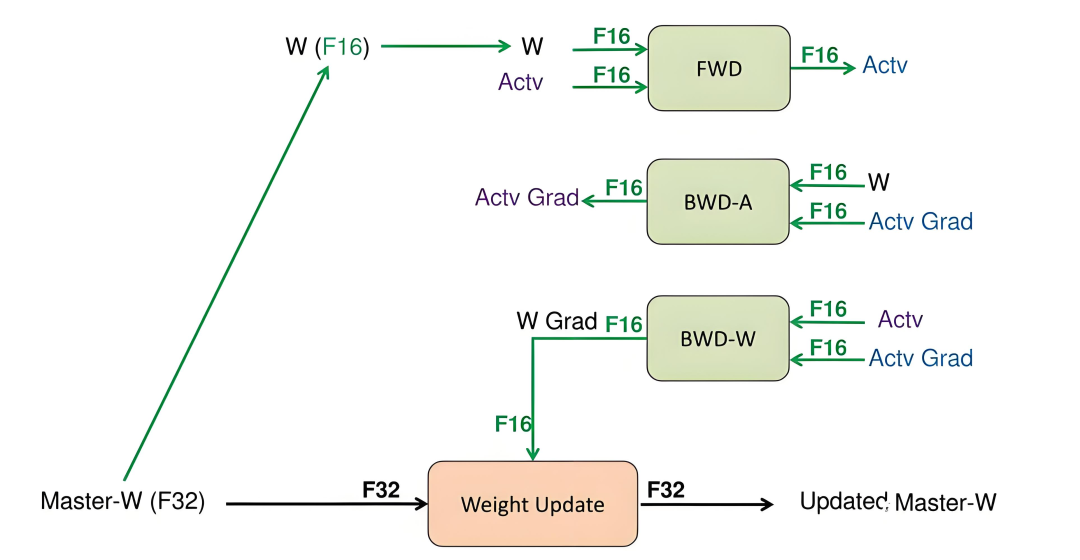 W (F16)

W
F16
Actv
F16
FWD
F16
Actv

Actv Grad
F16
BWD-A
F16
W
F16
Actv Grad

W Grad
F16
BWD-W
F16
Actv
F16
Actv Grad

F16

Master-W (F32)
F32
Weight Update
F32
Updated Master-W